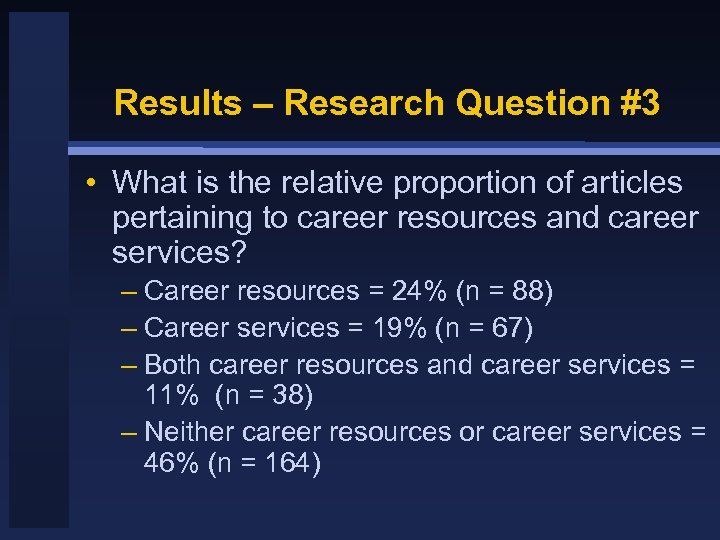 Results – Research Question #3

• What is the relative proportion of articles pertaining to career resources and career services?

– Career resources = 24% (n = 88)

– Career services = 19% (n = 67)

– Both career resources and career services = 11% (n = 38)

– Neither career resources or career services = 46% (n = 164)